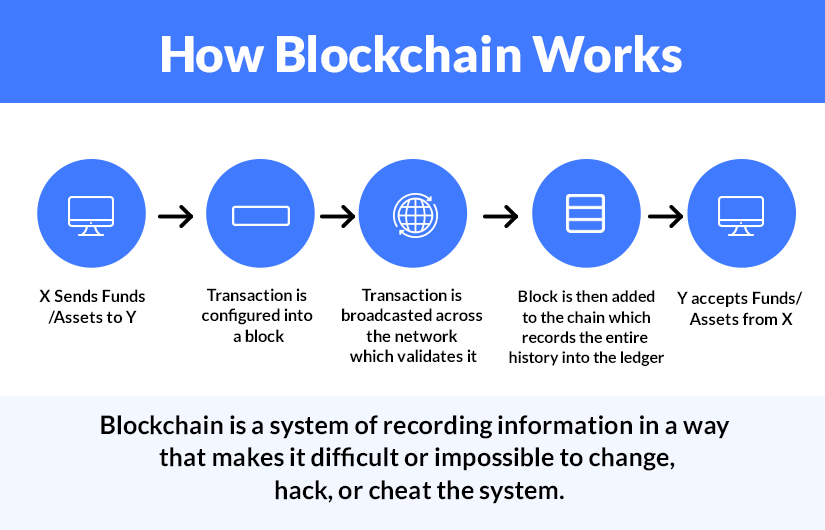 How Blockchain Works

X Sends Funds /Assets to Y

Transaction is configured into a block

Transaction is broadcasted across the network which validates it

Block is then added to the chain which records the entire history into the ledger

Y accepts Funds/ Assets from X

Blockchain is a system of recording information in a way that makes it difficult or impossible to change, hack, or cheat the system.